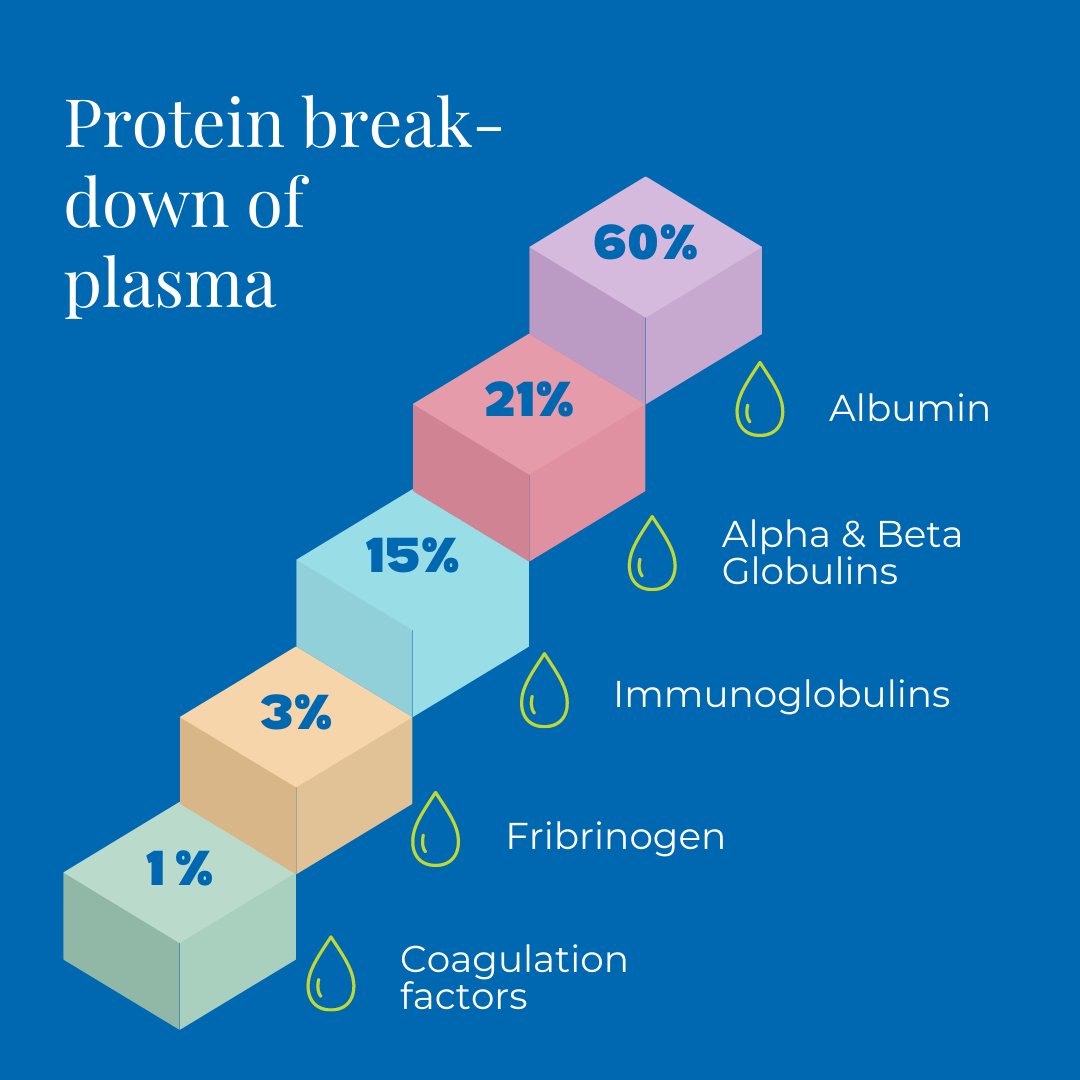 Protein break-down of plasma

60%

Albumin

21%

Alpha & Beta Globulins

15%

Immunoglobulins

3%

Fribrinogen

1%

Coagulation factors